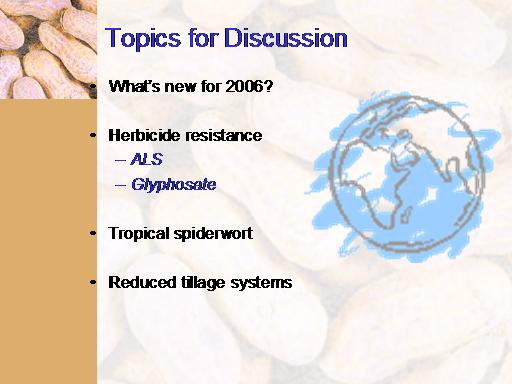 Topics for Discussion

• What's new for 2006?

• Herbicide resistance
– ALS
– Glyphosate

• Tropical spiderwort

• Reduced tillage systems